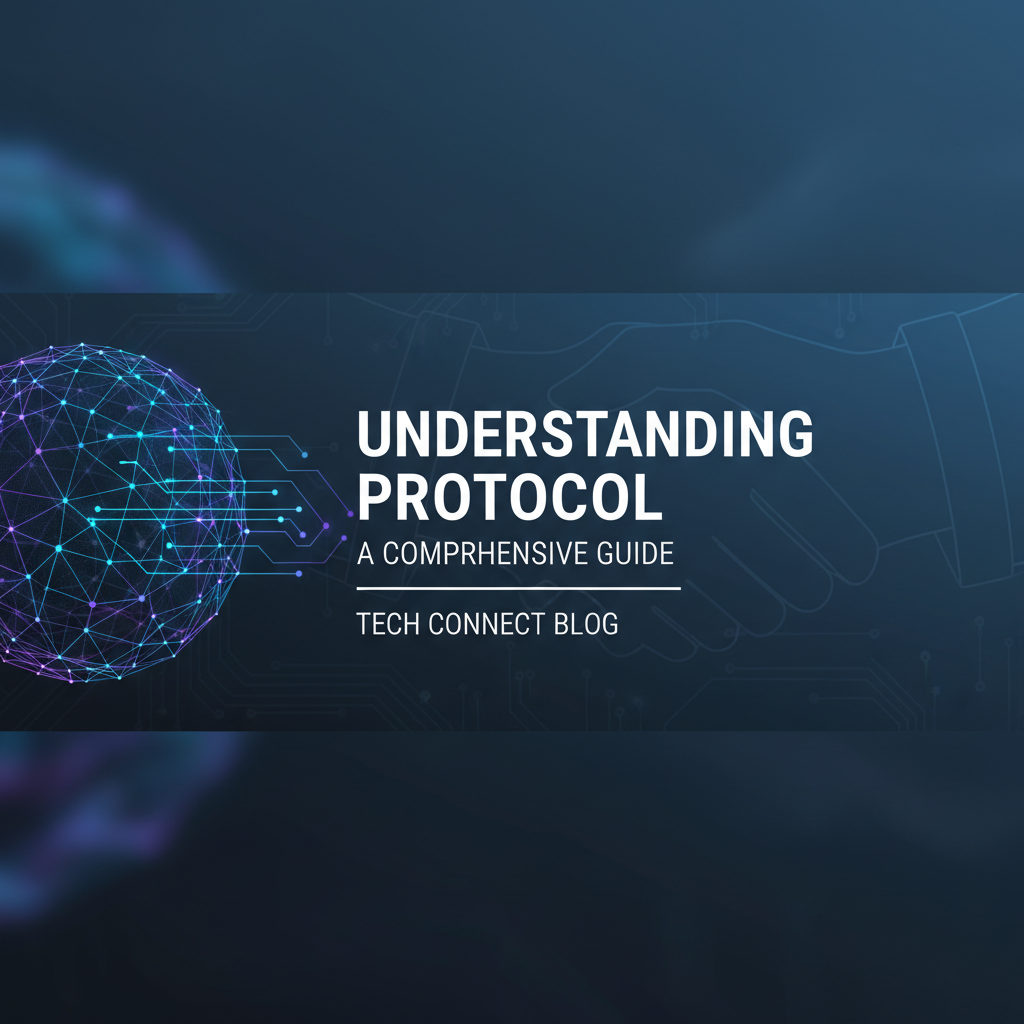 UNDERSTANDING PROTOCOL

A COMPRHENSIVE GUIDE

TECH CONNECT BLOG